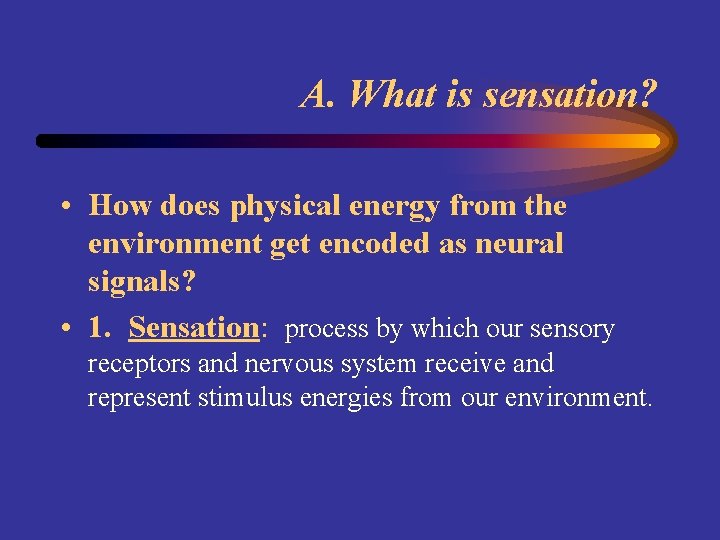 A. What is sensation?

• How does physical energy from the environment get encoded as neural signals?

• 1. Sensation: process by which our sensory receptors and nervous system receive and represent stimulus energies from our environment.